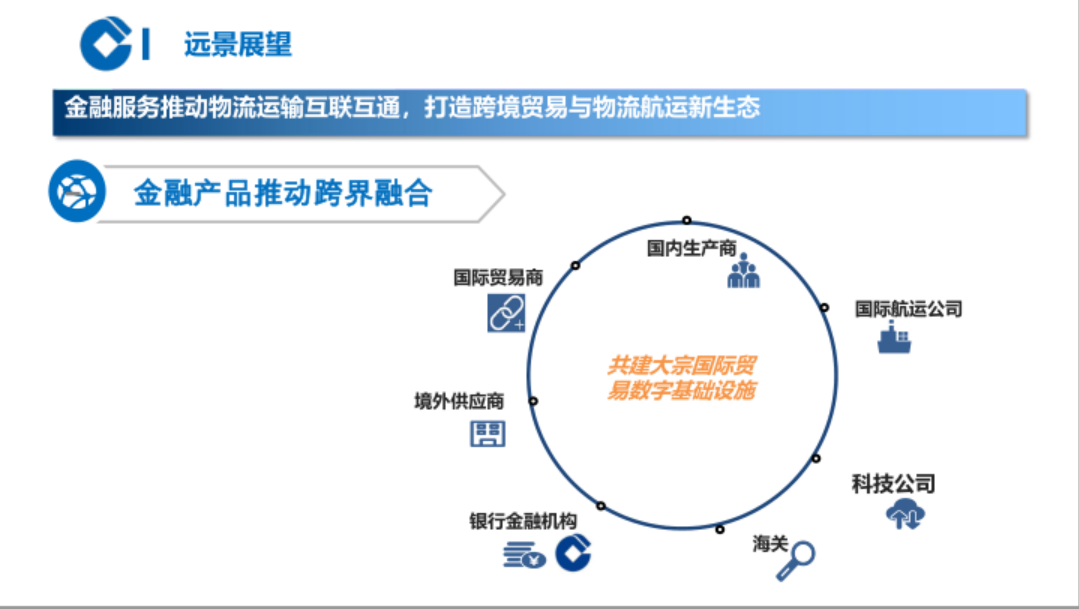 远景展望

金融服务推动物流运输互联互通，打造跨境贸易与物流航运新生态

金融产品推动跨界融合

国内生产商

国际贸易商

国际航运公司

共建大宗国际贸易数字基础设施

境外供应商

科技公司

银行金融机构

海关